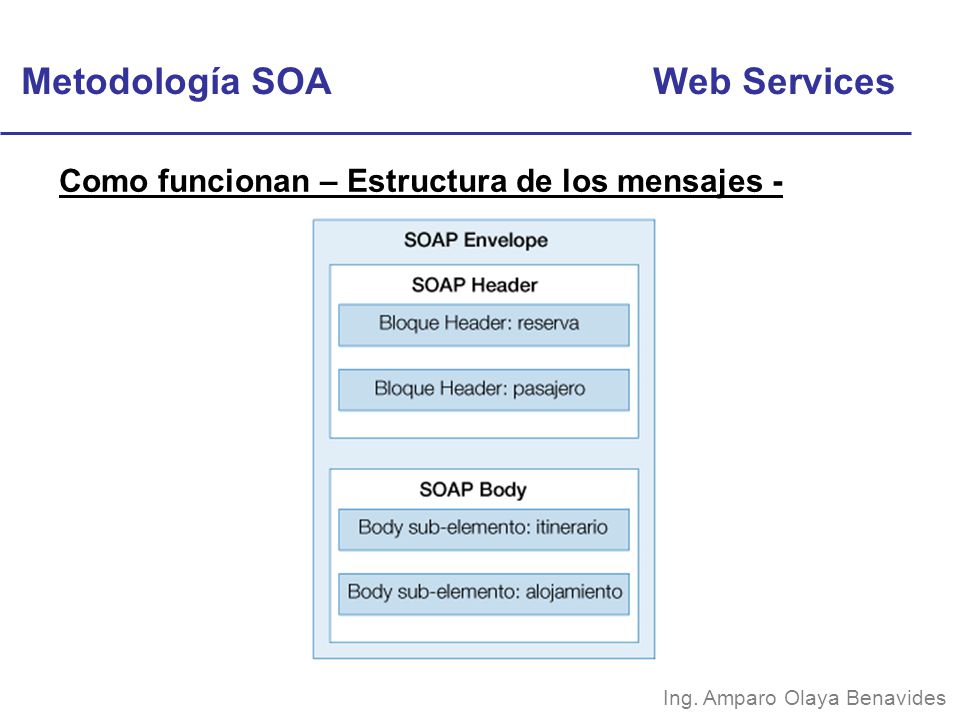 Metodología SOA

Web Services

Como funcionan – Estructura de los mensajes -

SOAP Envelope

SOAP Header

Bloque Header: reserva

Bloque Header: pasajero

SOAP Body

Body sub-elemento: itinerario

Body sub-elemento: alojamiento

Ing. Amparo Olaya Benavides